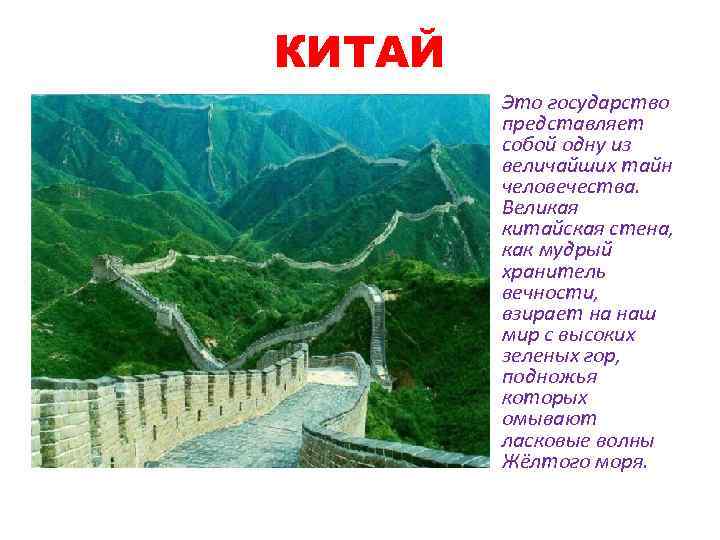 КИТАЙ

Это государство представляет собой одну из величайших тайн человечества. Великая китайская стена, как мудрый хранитель вечности, взирает на наш мир с высоких зеленых гор, подножья которых омывают ласковые волны Жёлтого моря.